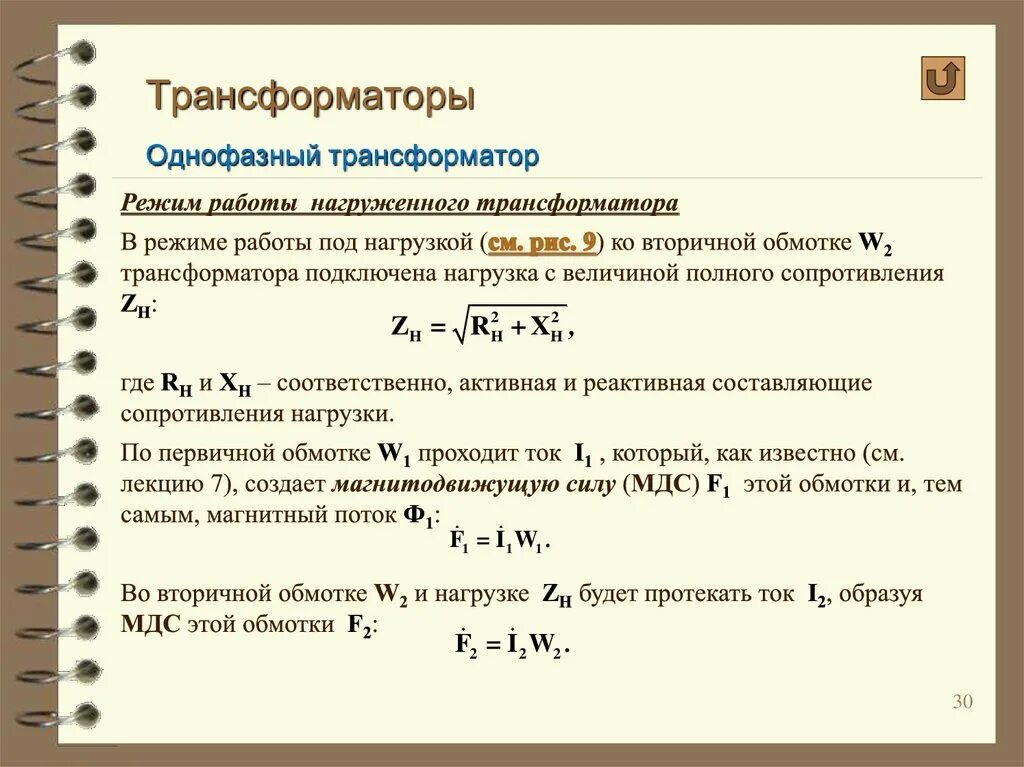 Трансформаторы

Однофазный трансформатор

Режим работы нагруженного трансформатора

В режиме работы под нагрузкой (см. рис. 9) ко вторичной обмотке $W_2$ трансформатора подключена нагрузка с величиной полного сопротивления $Z_H$:

$Z_H = \sqrt{R_H^2 + X_H^2}$,

где $R_H$ и $X_H$ – соответственно, активная и реактивная составляющие сопротивления нагрузки.

По первичной обмотке $W_1$ проходит ток $I_1$ , который, как известно (см. лекцию 7), создает магнитодвижущую силу (МДС) $F_1$ этой обмотки и, тем самым, магнитный поток $Ф_1$:

$\dot{F}_1 = \dot{I}_1 W_1$.

Во вторичной обмотке $W_2$ и нагрузке $Z_H$ будет протекать ток $I_2$, образуя МДС этой обмотки $F_2$:

$\dot{F}_2 = \dot{I}_2 W_2$.

30